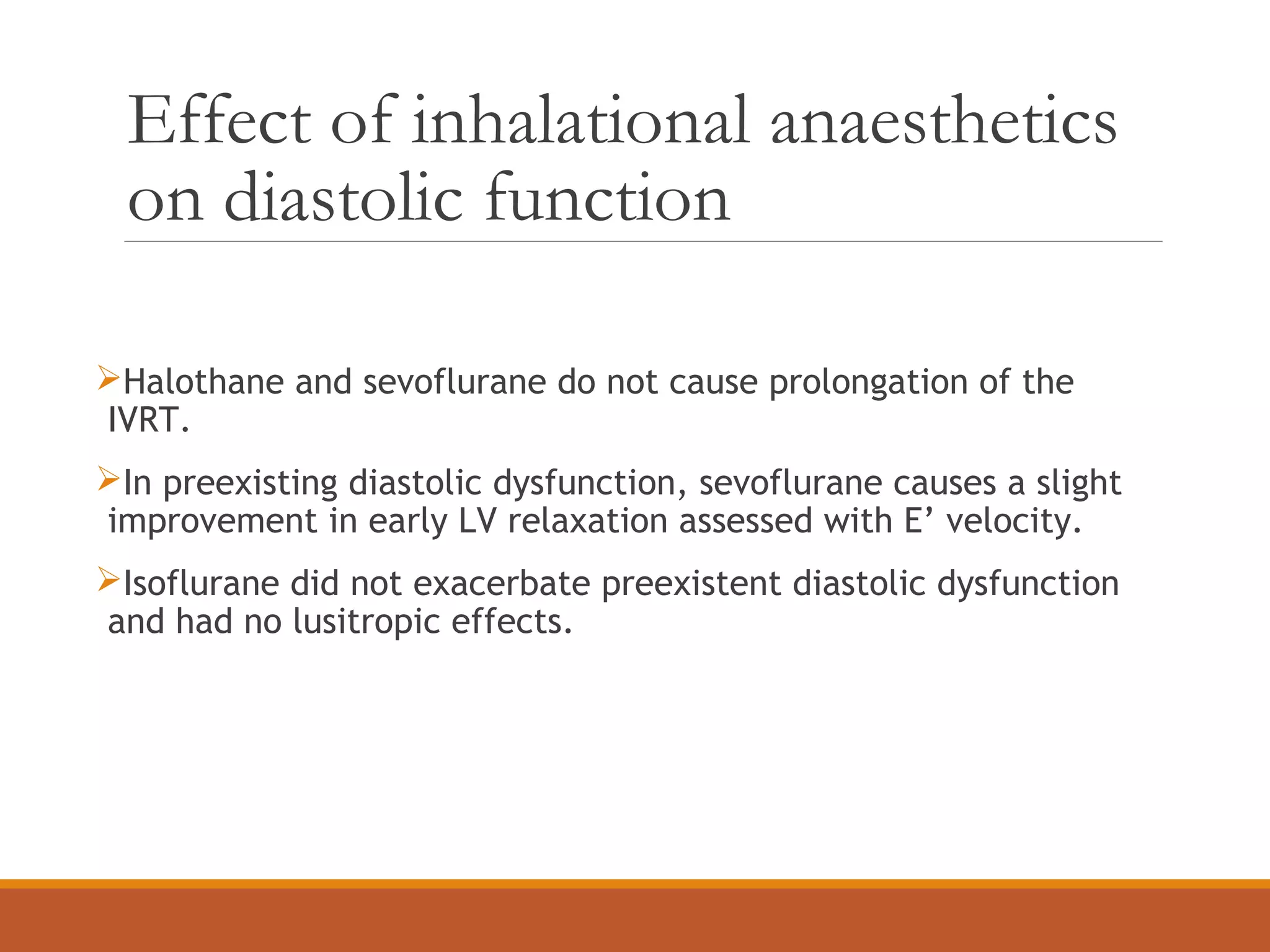 Effect of inhalational anaesthetics on diastolic function

➢Halothane and sevoflurane do not cause prolongation of the IVRT.

➢In preexisting diastolic dysfunction, sevoflurane causes a slight improvement in early LV relaxation assessed with E’ velocity.

➢Isoflurane did not exacerbate preexistent diastolic dysfunction and had no lusitropic effects.